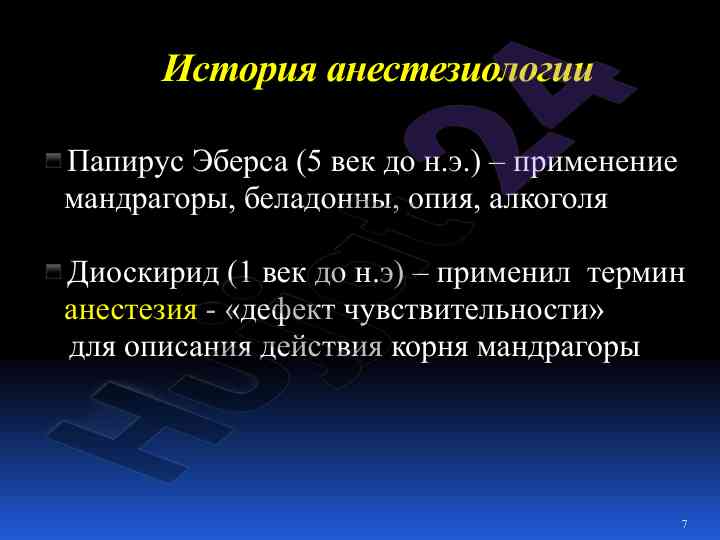 История анестезиологии

Папирус Эберса (5 век до н.э.) – применение мандрагоры, беладонны, опия, алкоголя

Диоскирид (1 век до н.э) – применил термин анестезия - «дефект чувствительности» для описания действия корня мандрагоры

Hunt24

7